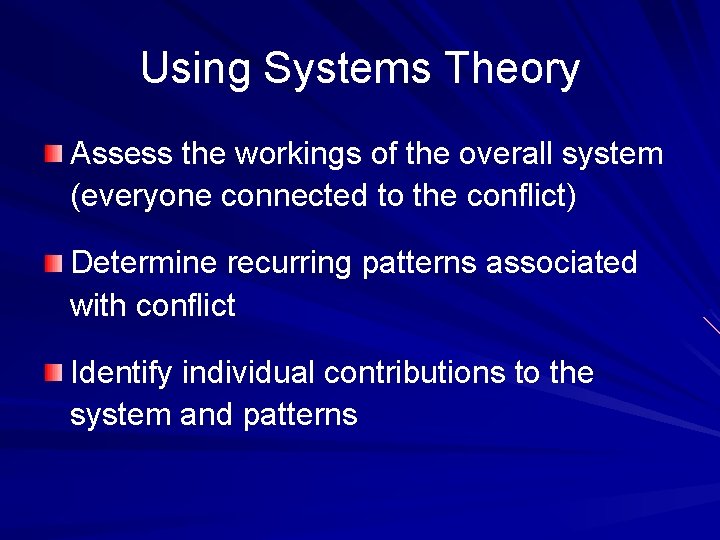 Using Systems Theory

Assess the workings of the overall system (everyone connected to the conflict)

Determine recurring patterns associated with conflict

Identify individual contributions to the system and patterns